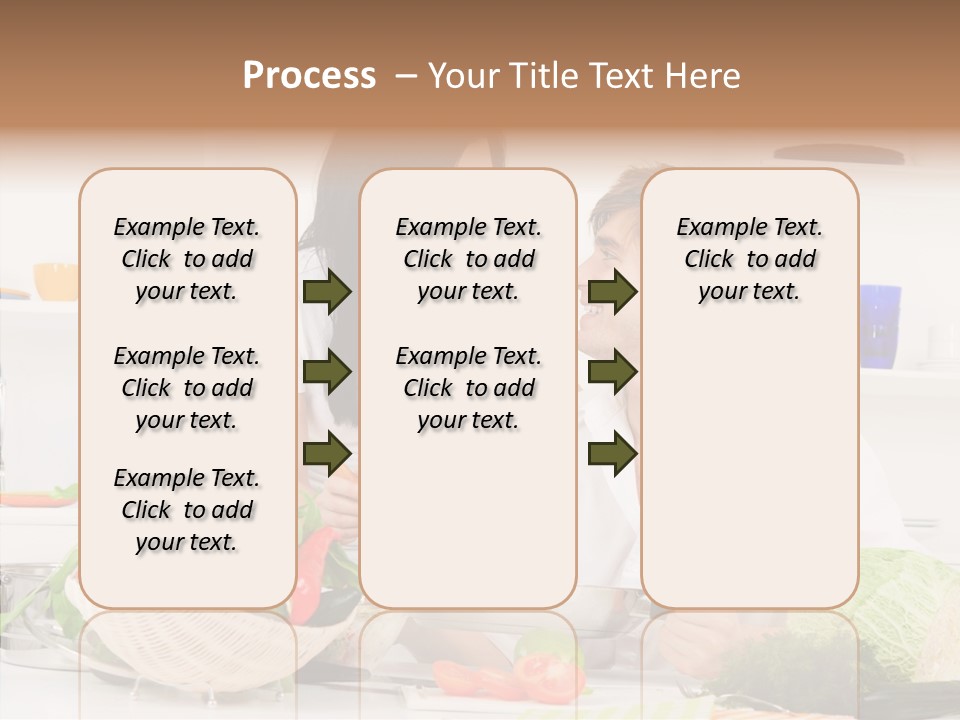 Process – Your Title Text Here

Example Text. Click to add your text.

Example Text. Click to add your text.

Example Text. Click to add your text.

Example Text. Click to add your text.

Example Text. Click to add your text.

Example Text. Click to add your text.